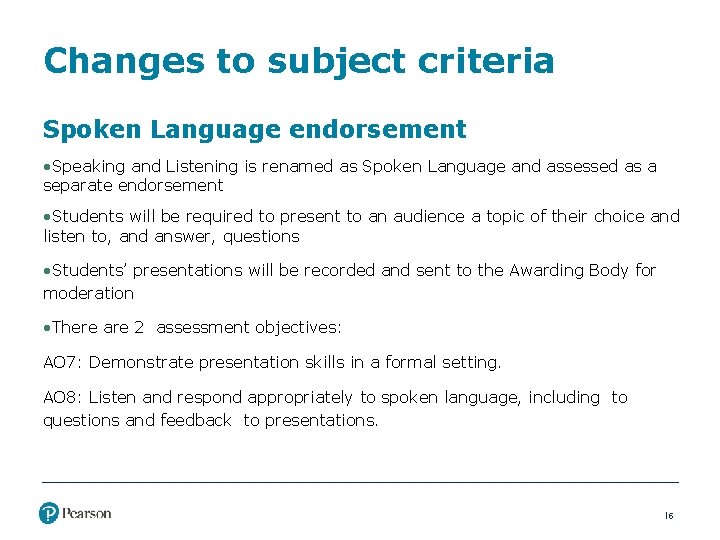 Changes to subject criteria

Spoken Language endorsement

•Speaking and Listening is renamed as Spoken Language and assessed as a separate endorsement

•Students will be required to present to an audience a topic of their choice and listen to, and answer, questions

•Students' presentations will be recorded and sent to the Awarding Body for moderation

•There are 2 assessment objectives:

AO7: Demonstrate presentation skills in a formal setting.

AO8: Listen and respond appropriately to spoken language, including to questions and feedback to presentations.

Pearson

16